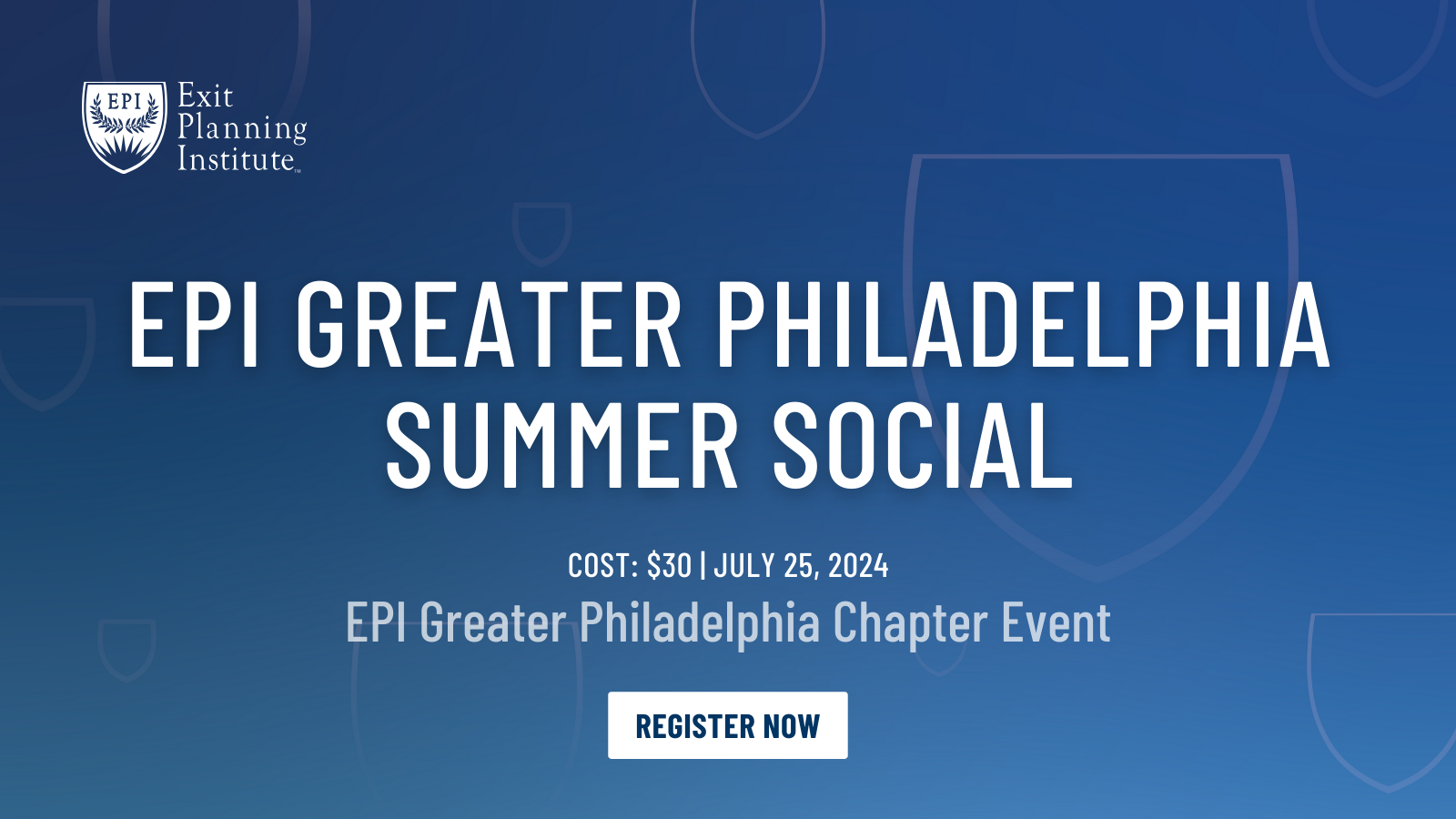 EPI

Exit Planning Institute™

EPI GREATER PHILADELPHIA SUMMER SOCIAL

COST: \$30 | JULY 25, 2024

EPI Greater Philadelphia Chapter Event

REGISTER NOW